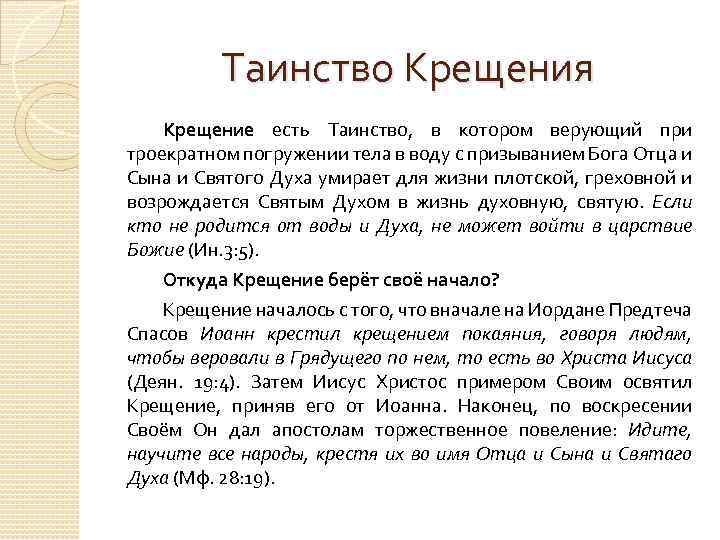 Таинство Крещения

Крещение есть Таинство, в котором верующий при троекратном погружении тела в воду с призыванием Бога Отца и Сына и Святого Духа умирает для жизни плотской, греховной и возрождается Святым Духом в жизнь духовную, святую. Если кто не родится от воды и Духа, не может войти в царствие Божие (Ин.3:5).

Откуда Крещение берёт своё начало?

Крещение началось с того, что вначале на Иордане Предтеча Спасов Иоанн крестил крещением покаяния, говоря людям, чтобы веровали в Грядущего по нем, то есть во Христа Иисуса (Деян. 19:4). Затем Иисус Христос примером Своим освятил Крещение, приняв его от Иоанна. Наконец, по воскресении Своём Он дал апостолам торжественное повеление: Идите, научите все народы, крестя их во имя Отца и Сына и Святаго Духа (Мф. 28:19).